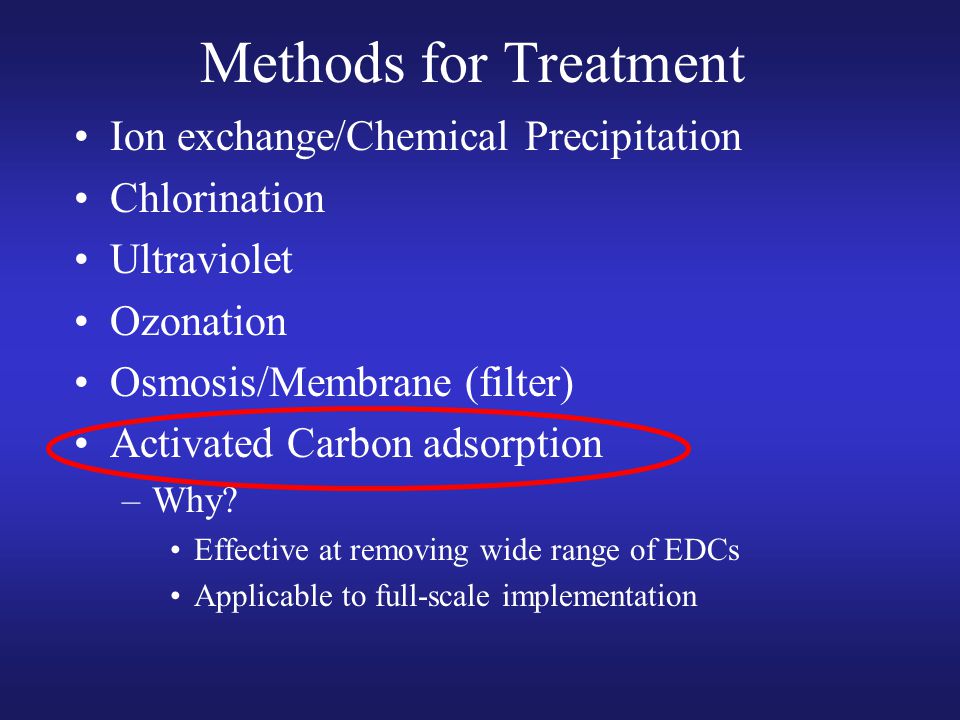 Methods for Treatment

• Ion exchange/Chemical Precipitation
• Chlorination
• Ultraviolet
• Ozonation
• Osmosis/Membrane (filter)
• Activated Carbon adsorption
– Why?
• Effective at removing wide range of EDCs
• Applicable to full-scale implementation